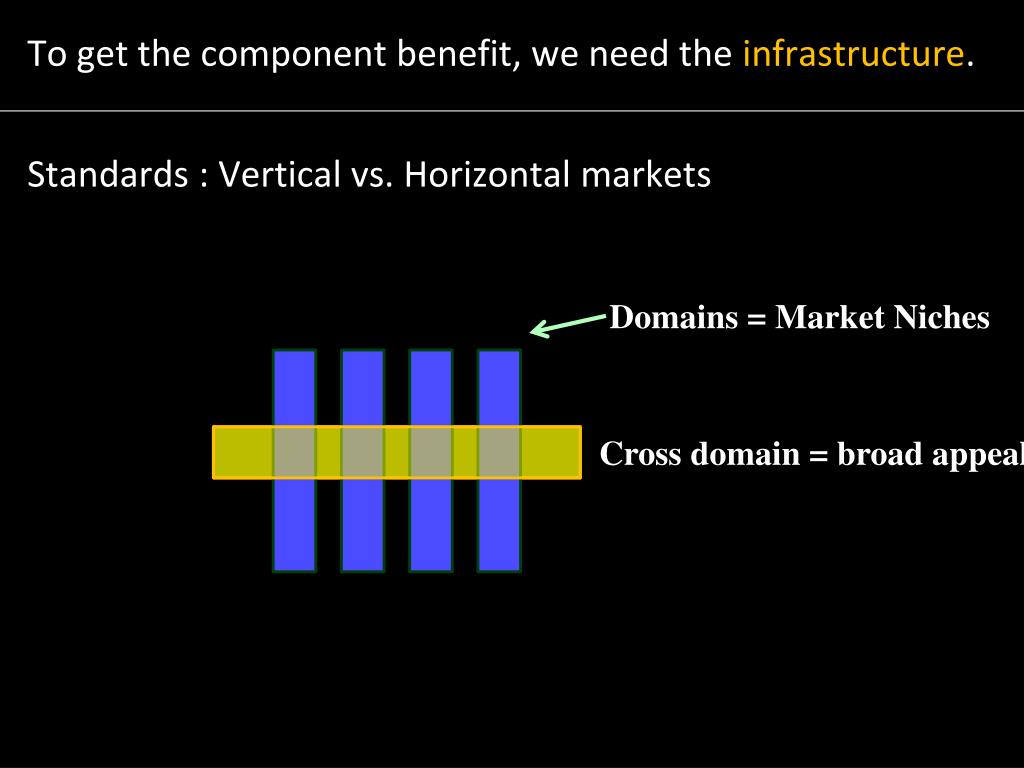 To get the component benefit, we need the infrastructure.

Standards : Vertical vs. Horizontal markets

Domains = Market Niches

Cross domain = broad appeal